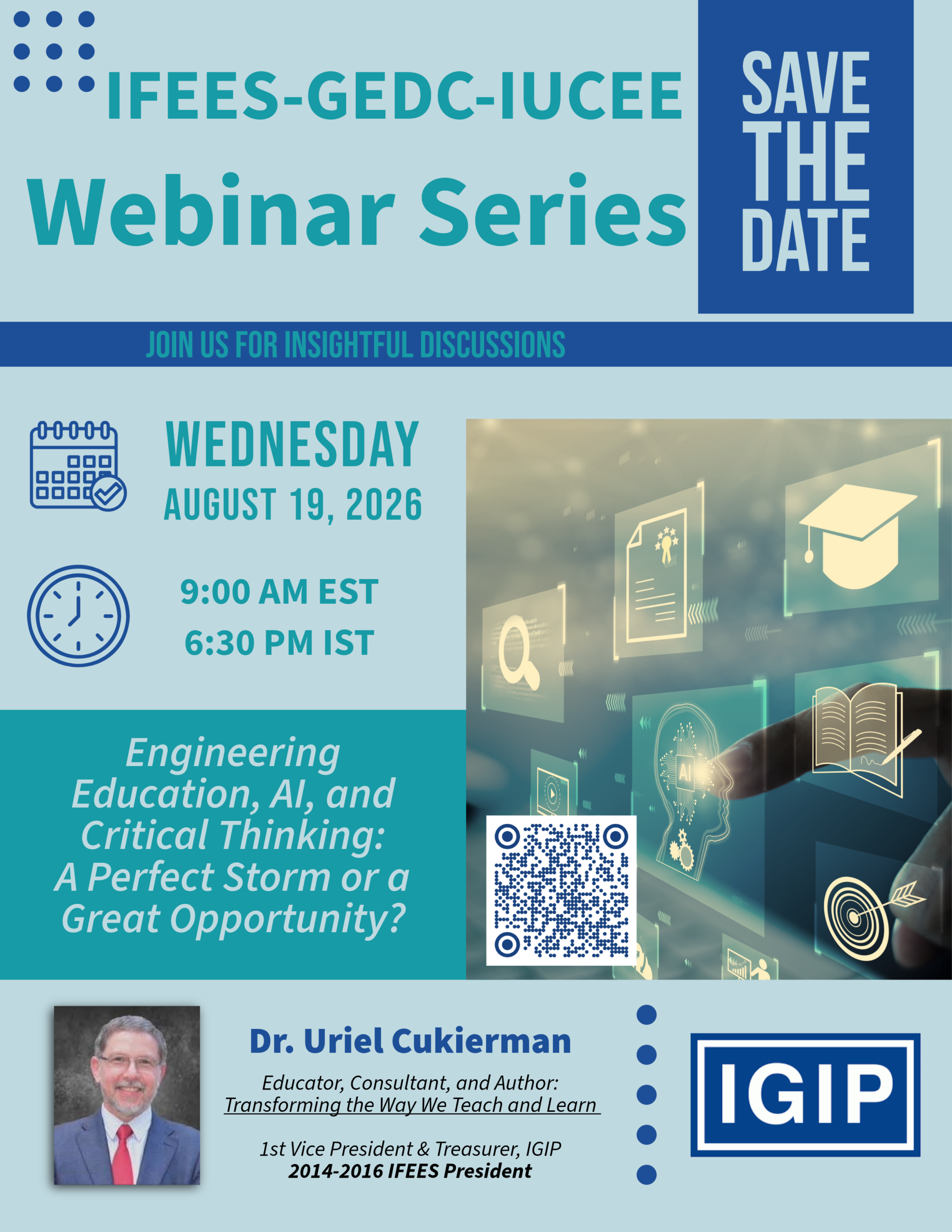 IFEES-GEDC-IUCEE
Webinar Series

SAVE THE DATE

JOIN US FOR INSIGHTFUL DISCUSSIONS

WEDNESDAY
AUGUST 19, 2026

9:00 AM EST
6:30 PM IST

Engineering Education, AI, and Critical Thinking: A Perfect Storm or a Great Opportunity?

AI

Dr. Uriel Cukierman

Educator, Consultant, and Author: Transforming the Way We Teach and Learn

1st Vice President & Treasurer, IGIP
2014-2016 IFEES President

IGIP